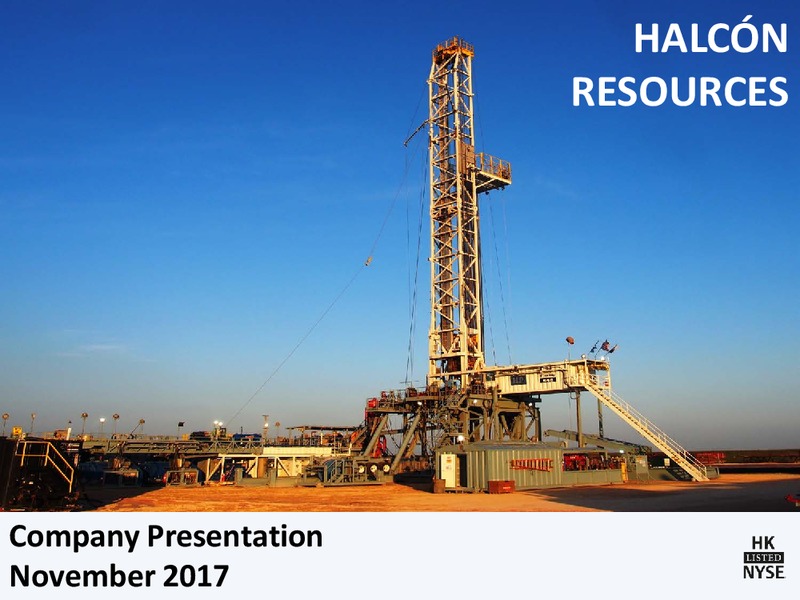 HALCÓN RESOURCES

Company Presentation
November 2017

HK
LISTED
NYSE